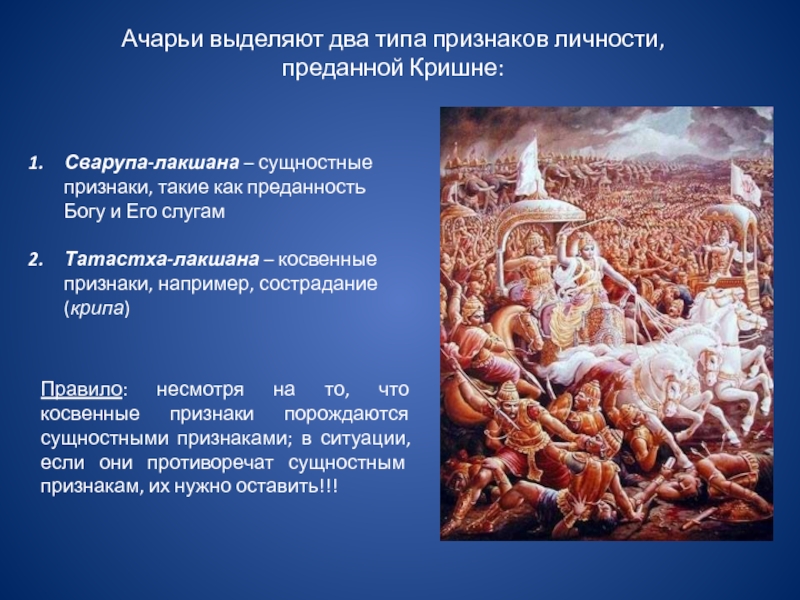 Ачарьи выделяют два типа признаков личности, преданной Кришне:

1. Сварупа-лакшана – сущностные признаки, такие как преданность Богу и Его слугам

2. Татастха-лакшана – косвенные признаки, например, сострадание (крипа)

Правило: несмотря на то, что косвенные признаки порождаются сущностными признаками; в ситуации, если они противоречат сущностным признакам, их нужно оставить!!!